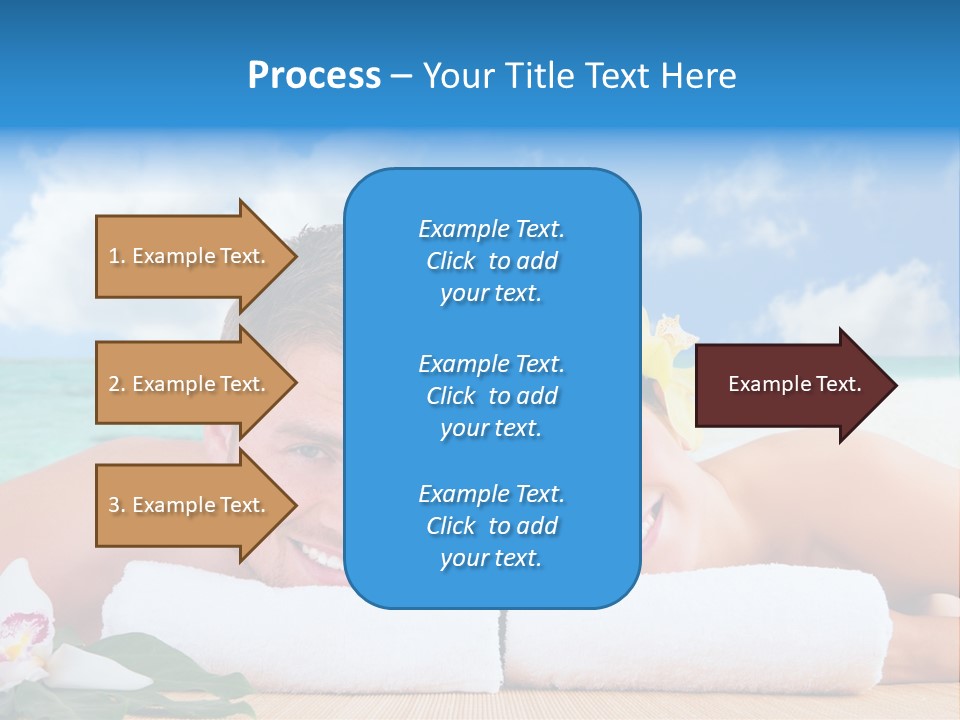 Process – Your Title Text Here

1. Example Text.

2. Example Text.

3. Example Text.

Example Text. Click to add your text.

Example Text. Click to add your text.

Example Text. Click to add your text.

Example Text.